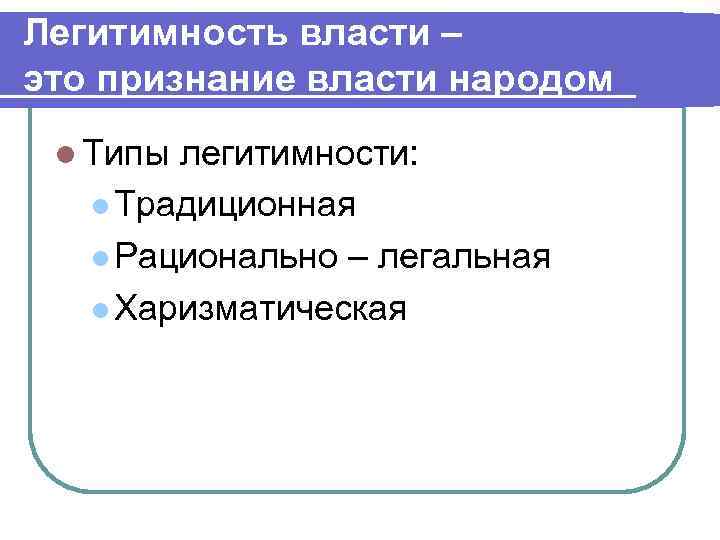 Легитимность власти – это признание власти народом

Типы легитимности:

Традиционная

Рационально – легальная

Харизматическая